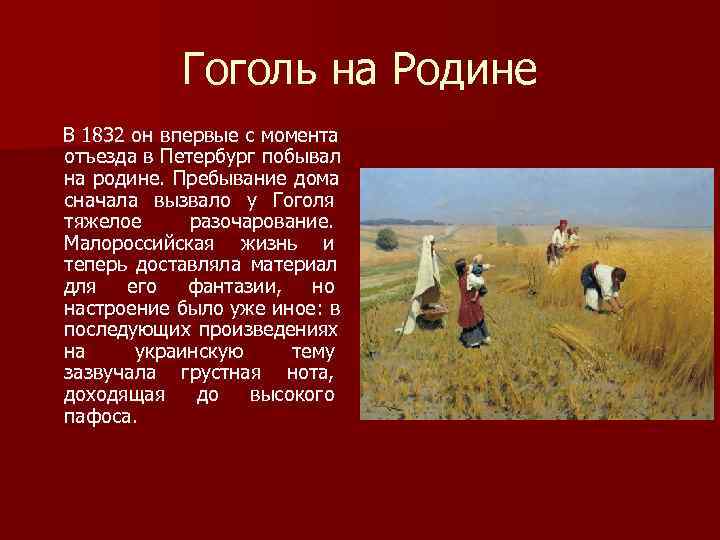 Гоголь на Родине

В 1832 он впервые с момента отъезда в Петербург побывал на родине. Пребывание дома сначала вызвало у Гоголя тяжелое разочарование. Малороссийская жизнь и теперь доставляла материал для его фантазии, но настроение было уже иное: в последующих произведениях на украинскую тему зазвучала грустная нота, доходящая до высокого пафоса.